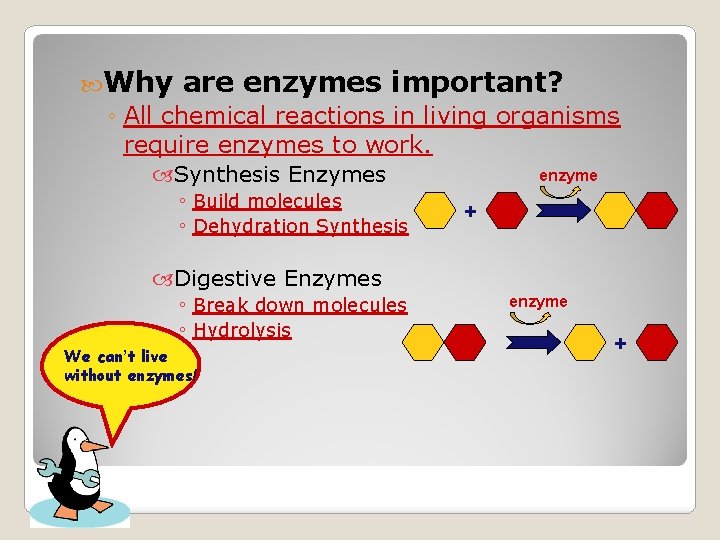 Why are enzymes important?

◦ All chemical reactions in living organisms require enzymes to work.

Synthesis Enzymes

◦ Build molecules
◦ Dehydration Synthesis

enzyme

+

Digestive Enzymes

◦ Break down molecules
◦ Hydrolysis

enzyme

+

We can't live without enzymes!